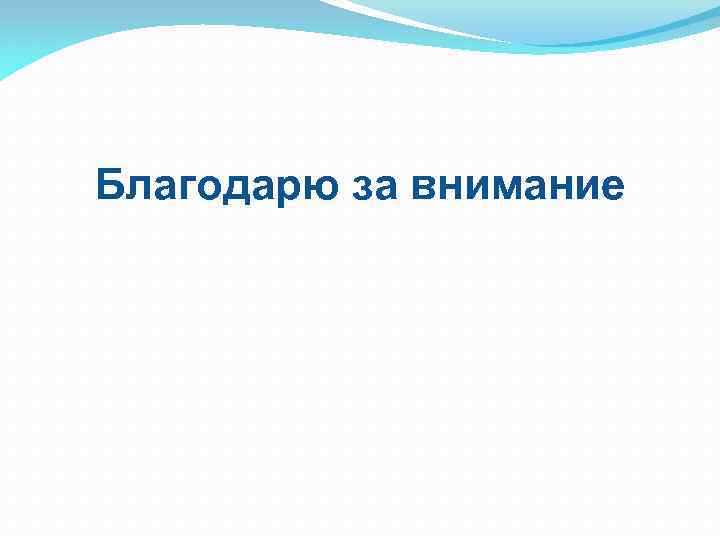 Благодарю за внимание